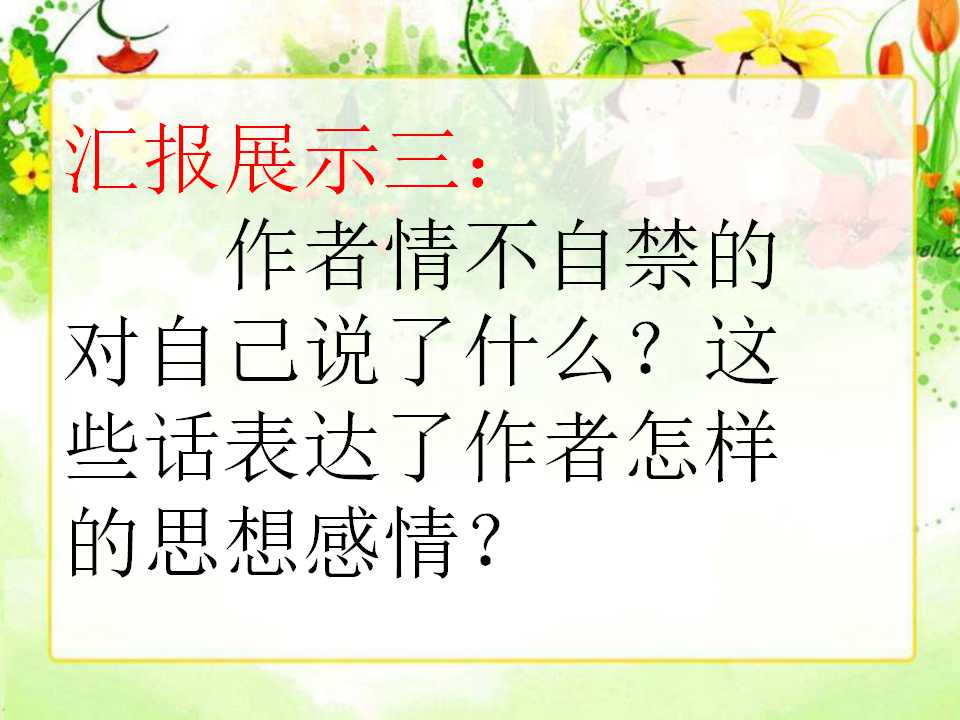 汇报展示三：

作者情不自禁的对自己说了什么？这些话表达了作者怎样的思想感情？